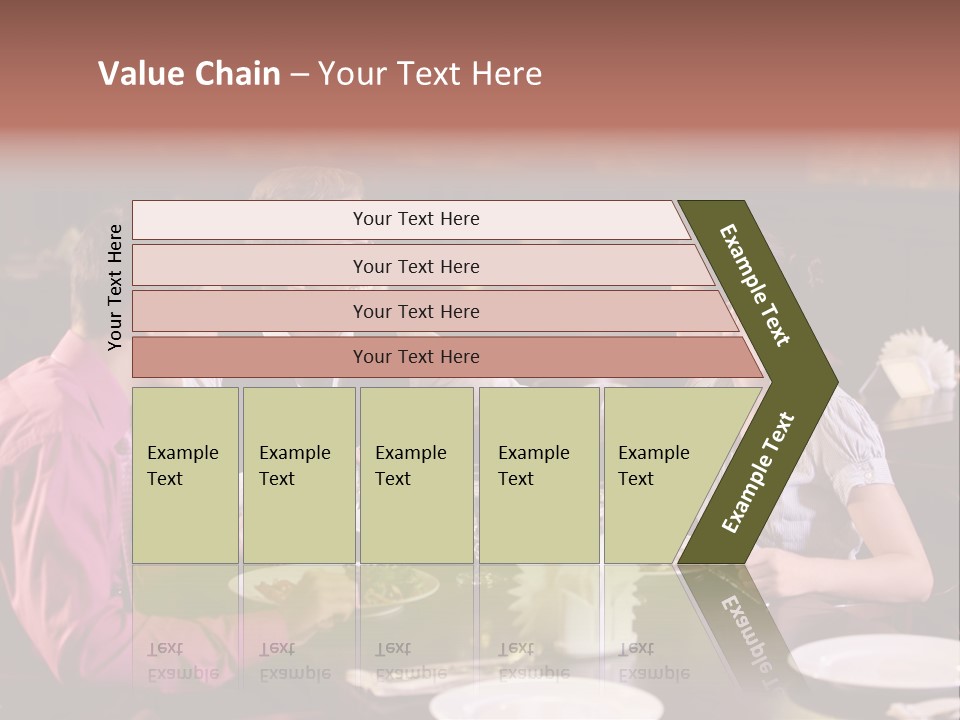 Value Chain – Your Text Here

Your Text Here

Your Text Here

Your Text Here

Your Text Here

Your Text Here

Example Text

Example Text

Example Text

Example Text

Example Text

Example Text

Example Text